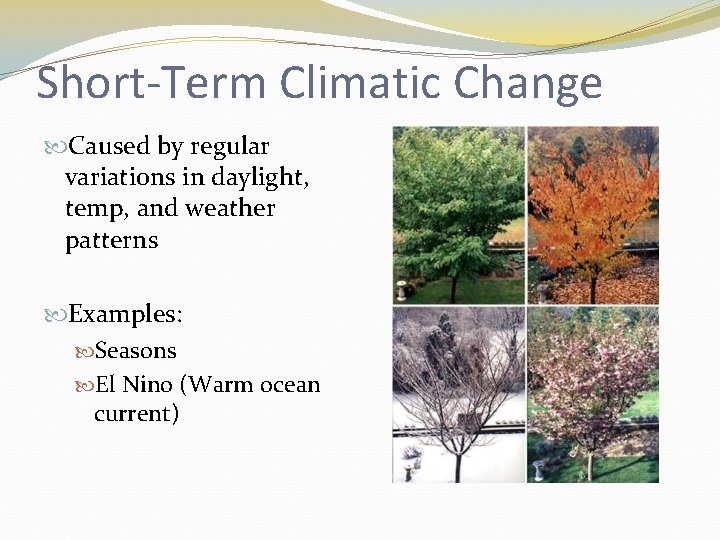 Short-Term Climatic Change

Caused by regular variations in daylight, temp, and weather patterns

Examples:

Seasons

El Nino (Warm ocean current)